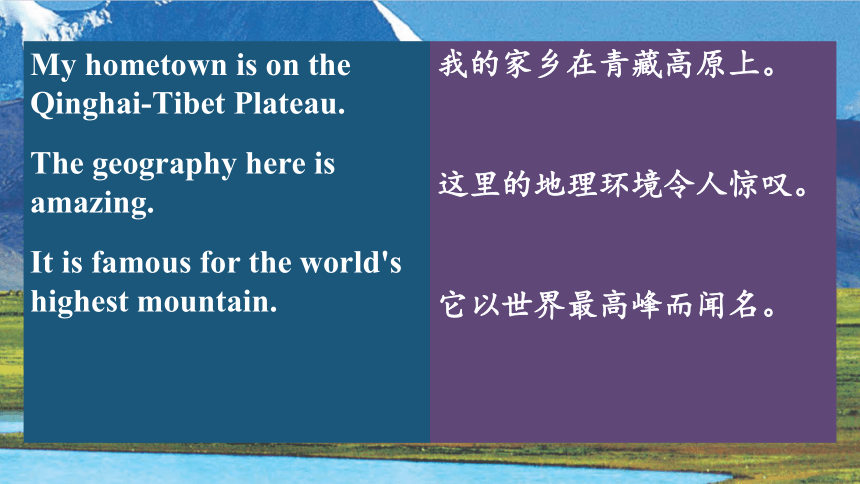 My hometown is on the Qinghai-Tibet Plateau.

The geography here is amazing.

It is famous for the world's highest mountain.

我的家乡在青藏高原上。

这里的地理环境令人惊叹。

它以世界最高峰而闻名。